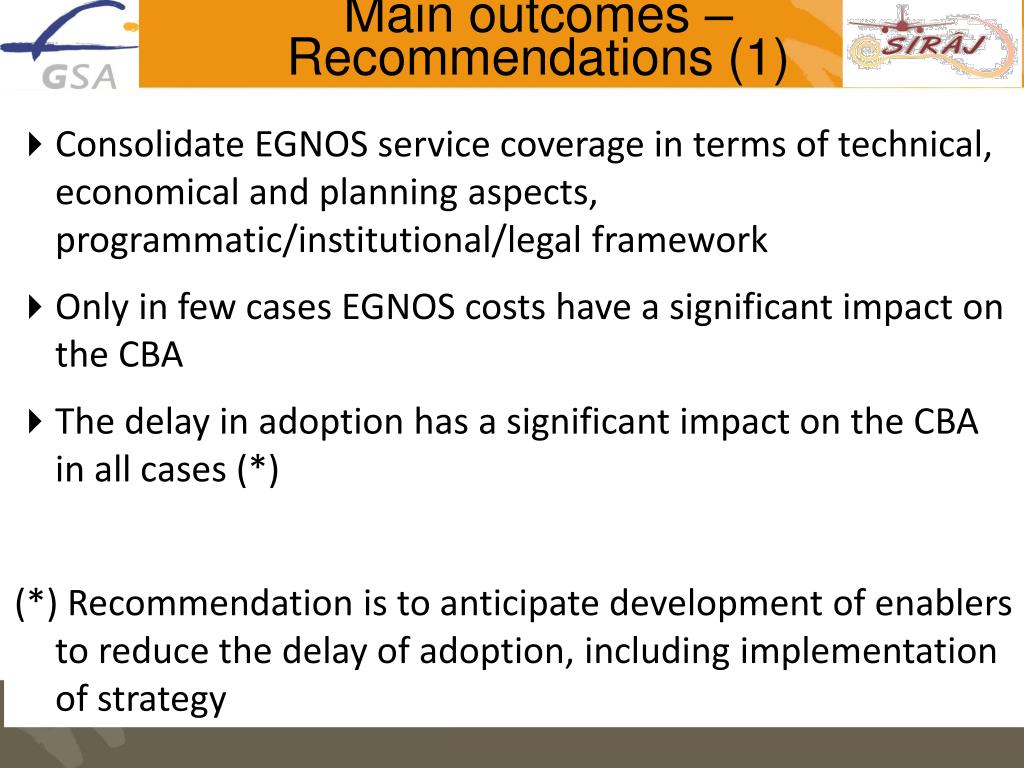 GSA

Main outcomes – Recommendations (1)

SIRAJ

Consolidate EGNOS service coverage in terms of technical, economical and planning aspects, programmatic/institutional/legal framework

Only in few cases EGNOS costs have a significant impact on the CBA

The delay in adoption has a significant impact on the CBA in all cases (*)

(*) Recommendation is to anticipate development of enablers to reduce the delay of adoption, including implementation of strategy